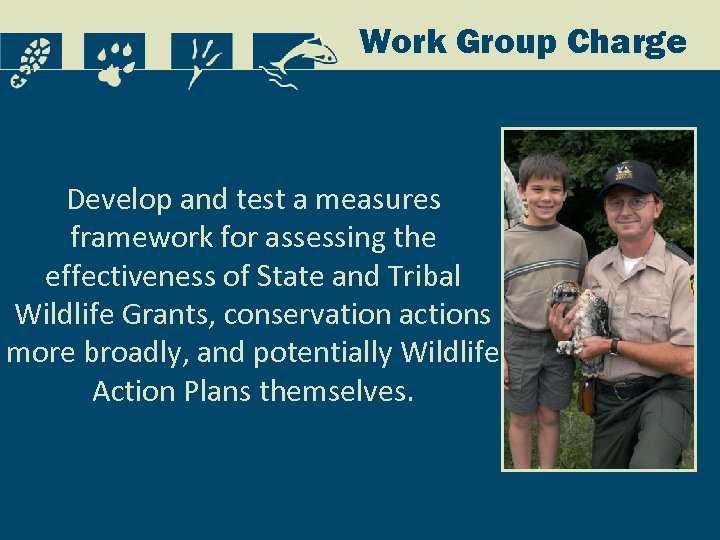 Work Group Charge

Develop and test a measures framework for assessing the effectiveness of State and Tribal Wildlife Grants, conservation actions more broadly, and potentially Wildlife Action Plans themselves.